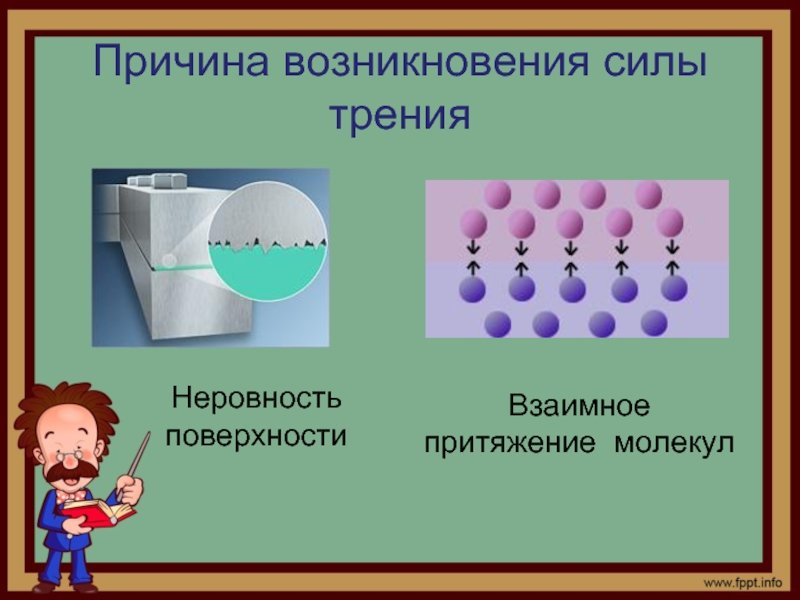 Причина возникновения силы трения

Неровность поверхности

Взаимное притяжение молекул

www.fppt.info